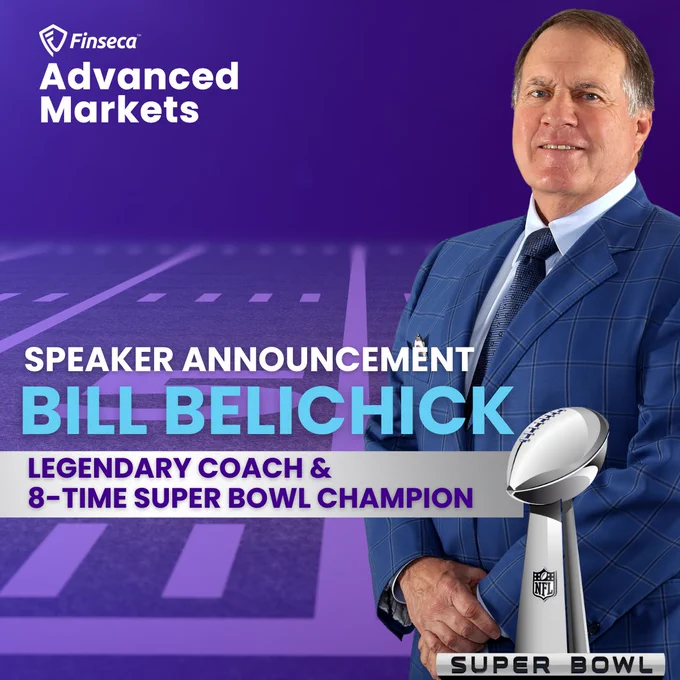 Finseca™
Advanced Markets

SPEAKER ANNOUNCEMENT
BILL BELICHICK
LEGENDARY COACH &
8-TIME SUPER BOWL CHAMPION

NFL
SUPER BOWL